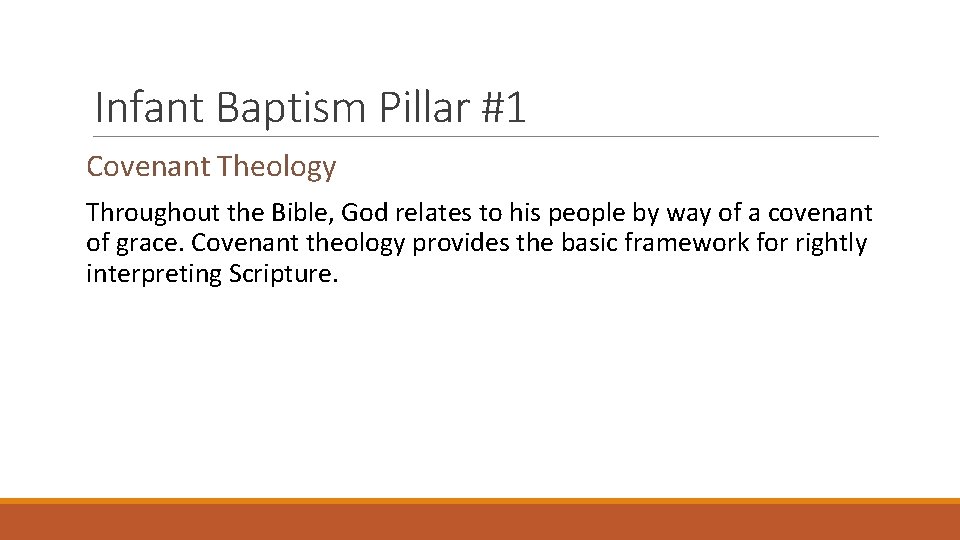 Infant Baptism Pillar #1

Covenant Theology

Throughout the Bible, God relates to his people by way of a covenant of grace. Covenant theology provides the basic framework for rightly interpreting Scripture.